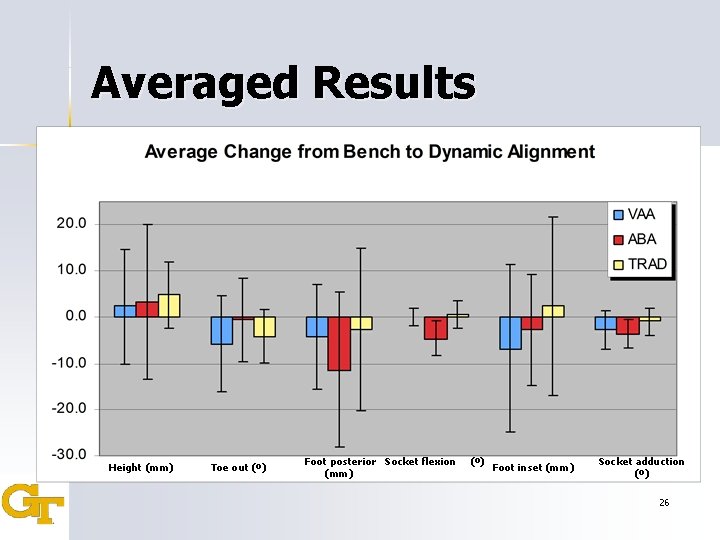 Averaged Results

Average Change from Bench to Dynamic Alignment

20.0
10.0
0.0
-10.0
-20.0
-30.0

VAA
ABA
TRAD

Height (mm)
Toe out (º)
Foot posterior (mm)
Socket flexion (º)
Foot inset (mm)
Socket adduction (º)

GT

26